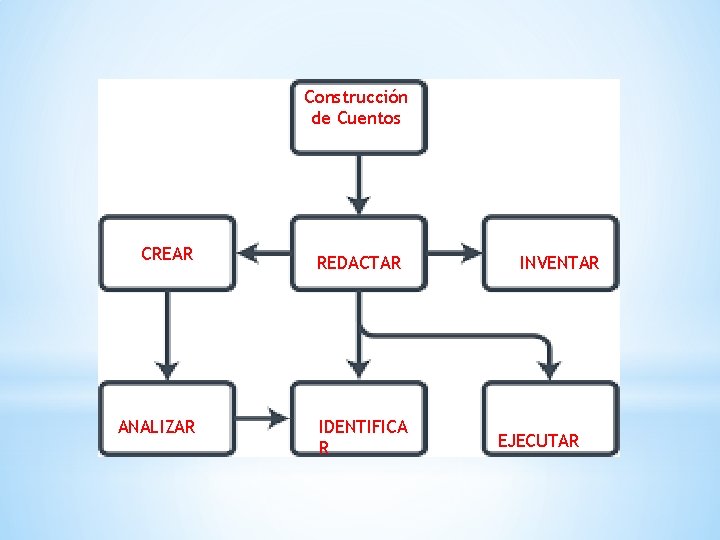 Construcción de Cuentos

CREAR

REDACTAR

INVENTAR

ANALIZAR

IDENTIFICAR

EJECUTAR